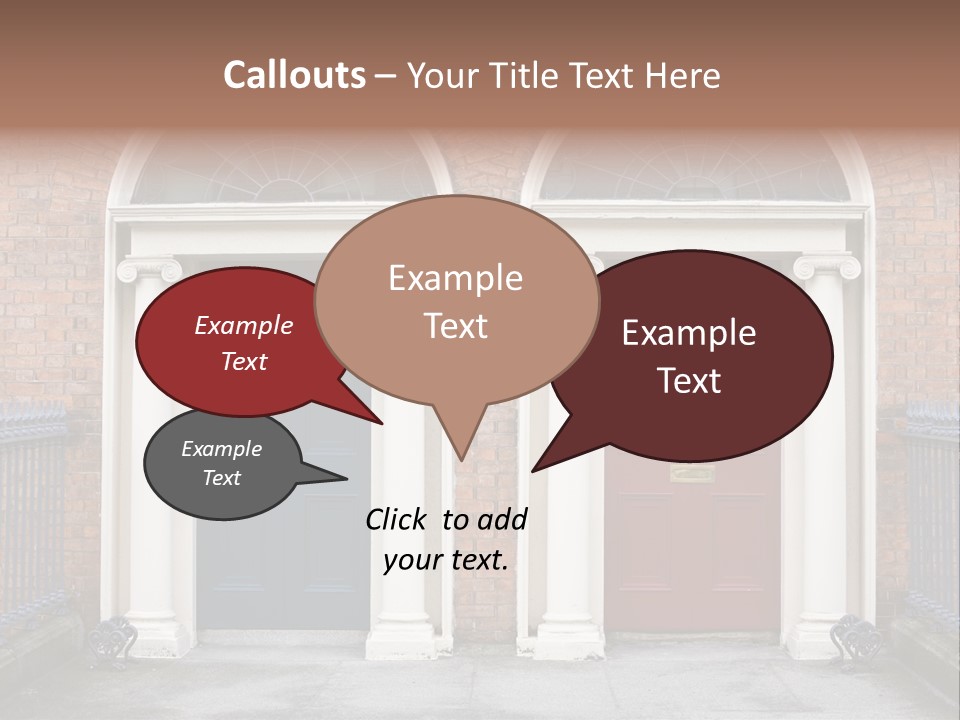 Callouts – Your Title Text Here

Example Text

Example Text

Example Text

Example Text

Click to add your text.